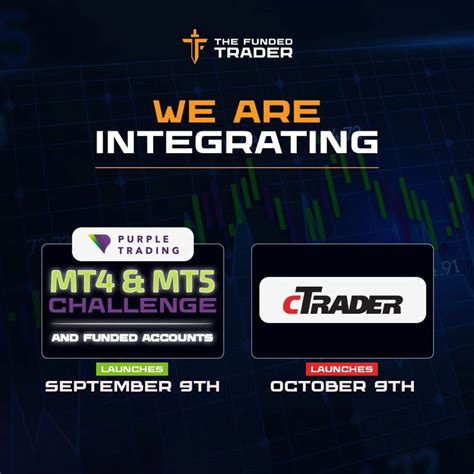 THE FUNDED TRADER

WE ARE INTEGRATING

PURPLE TRADING

MT4 & MT5 CHALLENGE

AND FUNDED ACCOUNTS

LAUNCHES
SEPTEMBER 9TH

cTRADER

LAUNCHES
OCTOBER 9TH